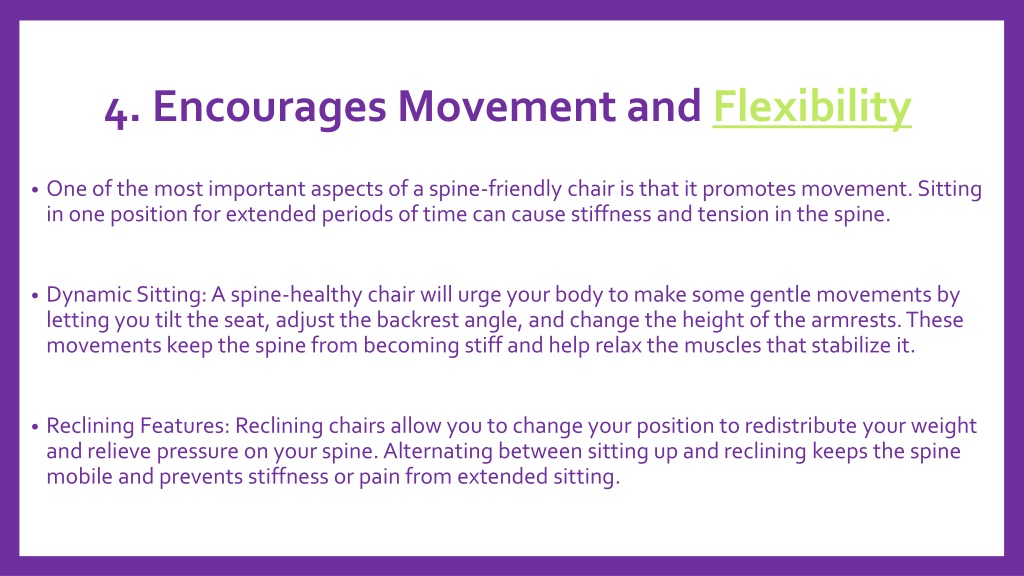 4. Encourages Movement and Flexibility

• One of the most important aspects of a spine-friendly chair is that it promotes movement. Sitting in one position for extended periods of time can cause stiffness and tension in the spine.

• Dynamic Sitting: A spine-healthy chair will urge your body to make some gentle movements by letting you tilt the seat, adjust the backrest angle, and change the height of the armrests. These movements keep the spine from becoming stiff and help relax the muscles that stabilize it.

• Reclining Features: Reclining chairs allow you to change your position to redistribute your weight and relieve pressure on your spine. Alternating between sitting up and reclining keeps the spine mobile and prevents stiffness or pain from extended sitting.